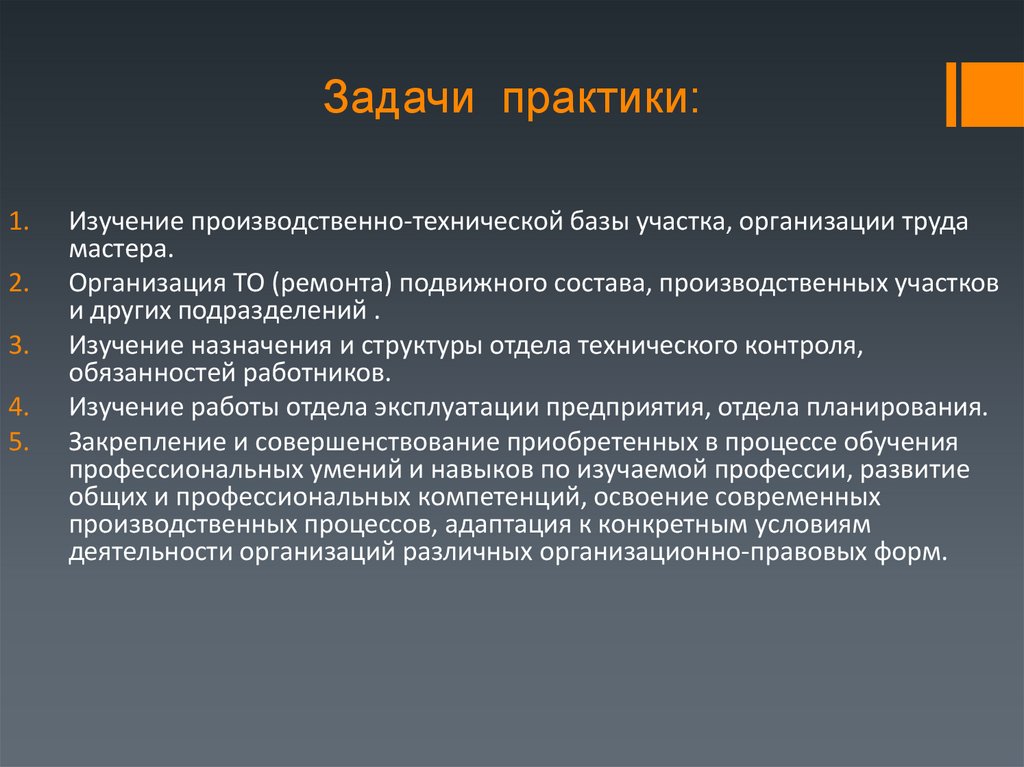 Задачи практики:

1. Изучение производственно-технической базы участка, организации труда мастера.
2. Организация ТО (ремонта) подвижного состава, производственных участков и других подразделений .
3. Изучение назначения и структуры отдела технического контроля, обязанностей работников.
4. Изучение работы отдела эксплуатации предприятия, отдела планирования.
5. Закрепление и совершенствование приобретенных в процессе обучения профессиональных умений и навыков по изучаемой профессии, развитие общих и профессиональных компетенций, освоение современных производственных процессов, адаптация к конкретным условиям деятельности организаций различных организационно-правовых форм.